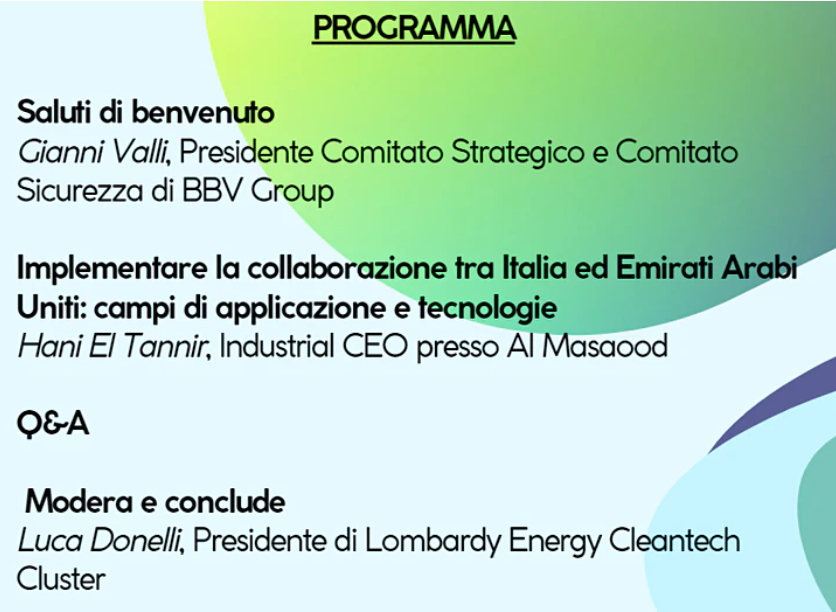 PROGRAMMA

Saluti di benvenuto
Gianni Valli, Presidente Comitato Strategico e Comitato Sicurezza di BBV Group

Implementare la collaborazione tra Italia ed Emirati Arabi Uniti: campi di applicazione e tecnologie
Hani El Tannir, Industrial CEO presso Al Masaood

Q&A

Modera e conclude
Luca Donelli, Presidente di Lombardy Energy Cleantech Cluster